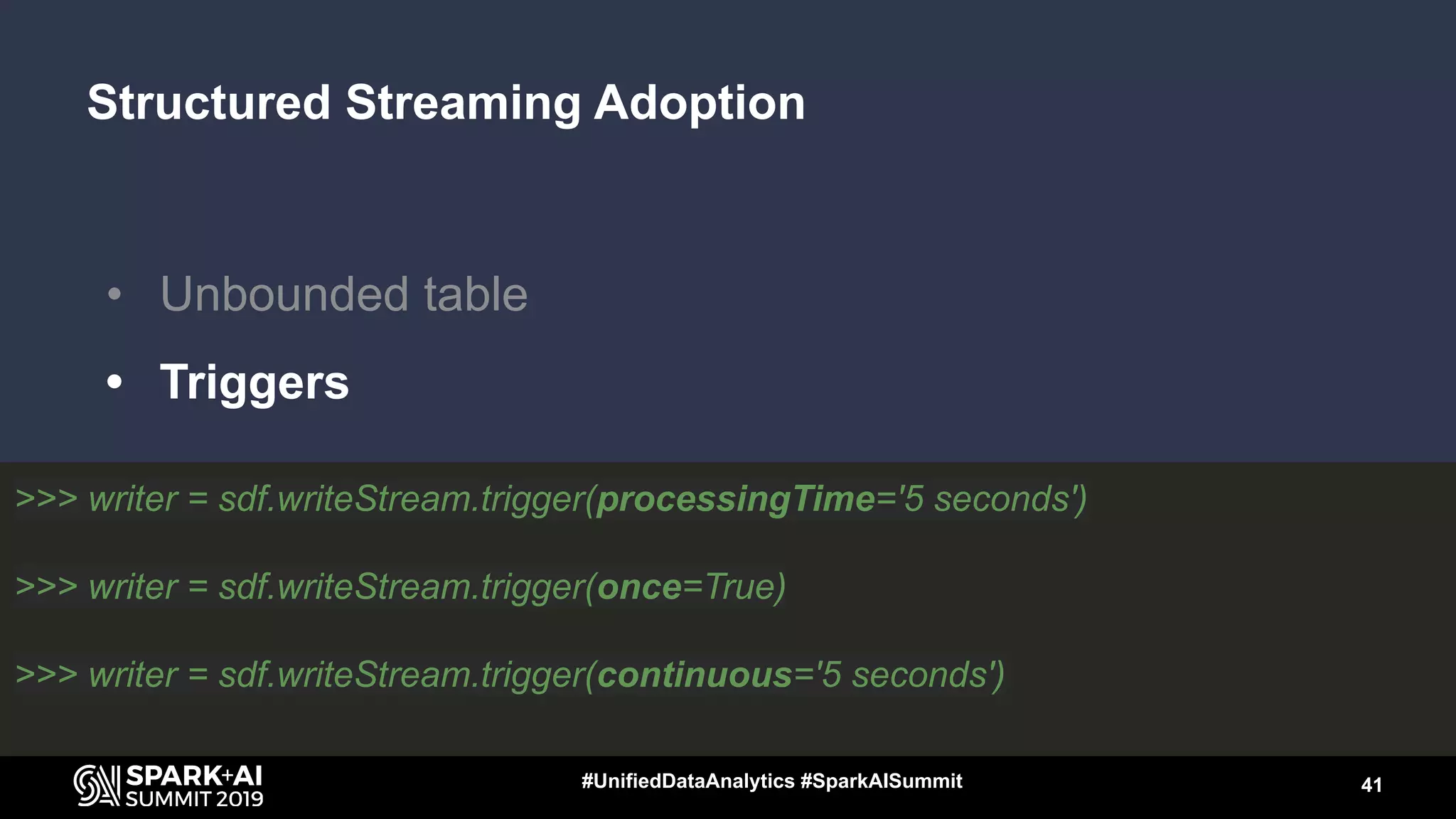 Structured Streaming Adoption

• Unbounded table

• Triggers

>>> writer = sdf.writeStream.trigger(processingTime='5 seconds')

>>> writer = sdf.writeStream.trigger(once=True)

>>> writer = sdf.writeStream.trigger(continuous='5 seconds')

SPARK+AI SUMMIT 2019

#UnifiedDataAnalytics #SparkAISummit

41